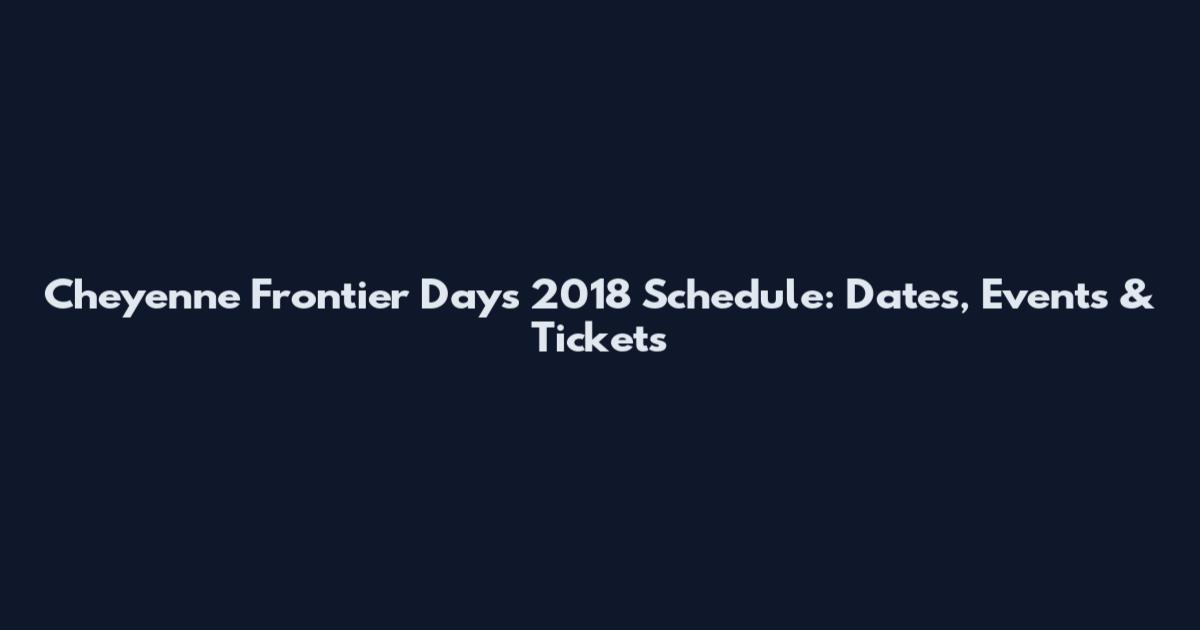 Cheyenne Frontier Days 2018 Schedule: Dates, Events & Tickets